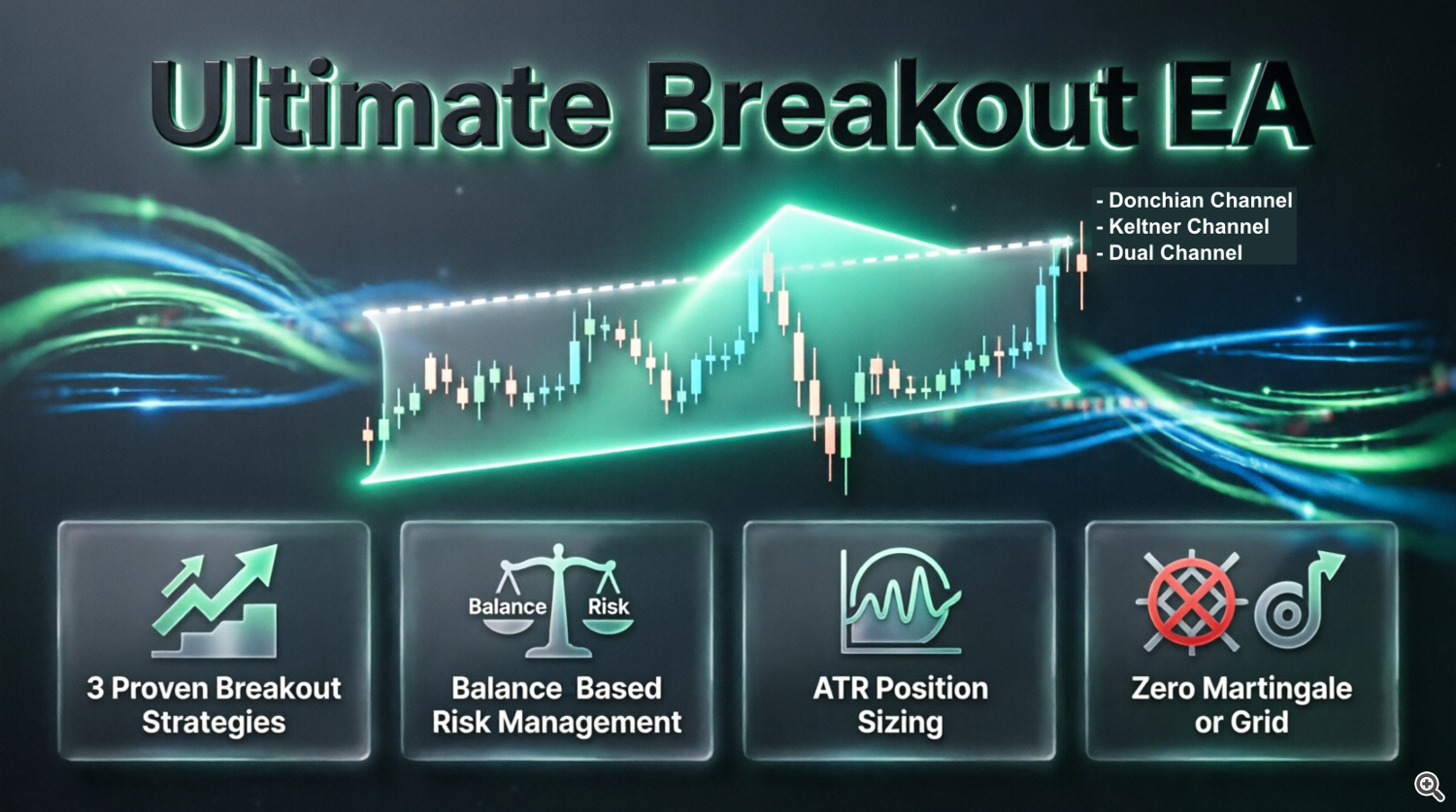 Ultimate Breakout EA

- Donchian Channel
- Keltner Channel
- Dual Channel

3 Proven Breakout Strategies

Balance Risk

Balance Based Risk Management

ATR Position Sizing

Zero Martingale or Grid